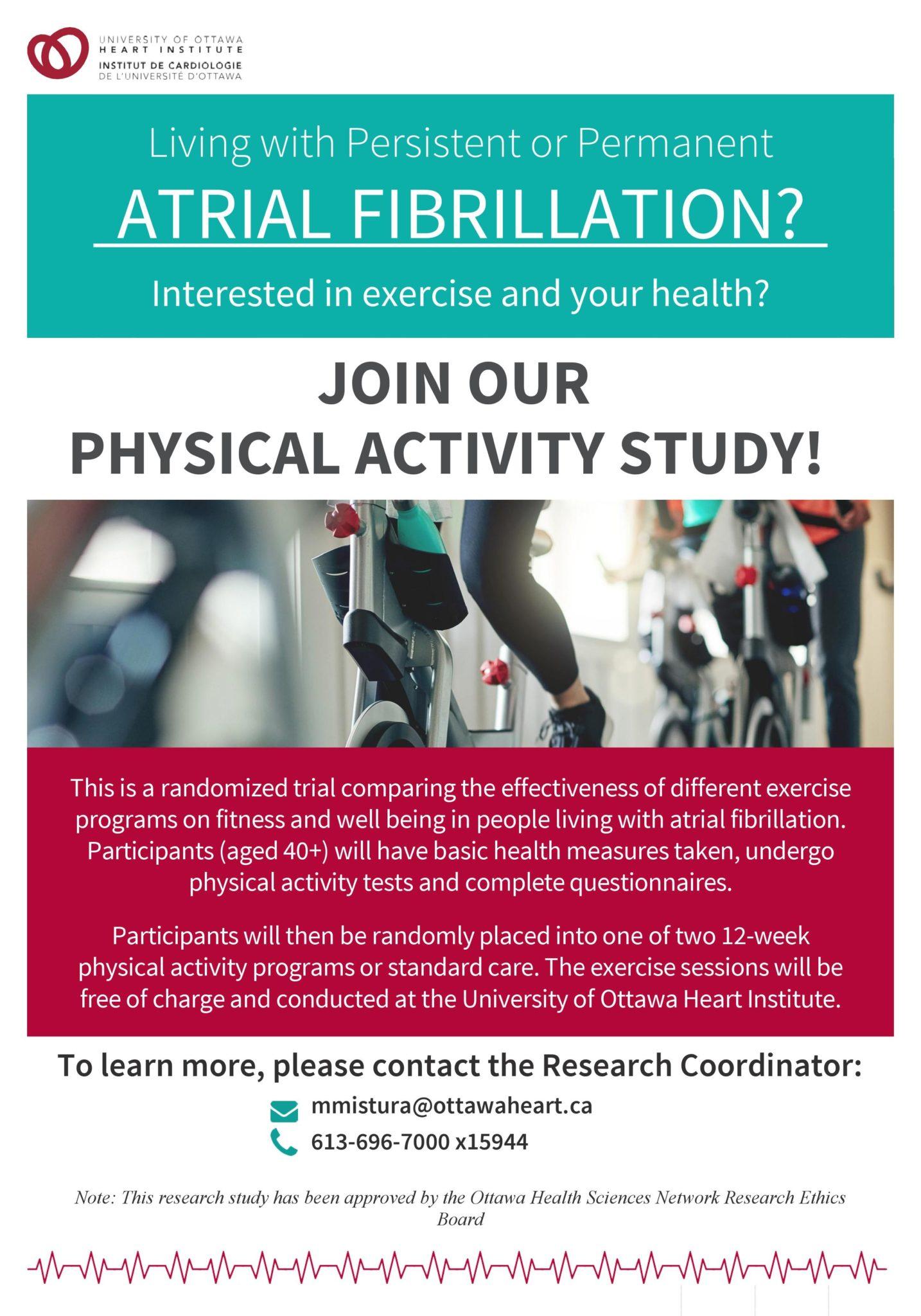 UNIVERSITY OF OTTAWA
HEART INSTITUTE
INSTITUT DE CARDIOLOGIE
DE L'UNIVERSITÉ D'OTTAWA

Living with Persistent or Permanent
ATRIAL FIBRILLATION?
Interested in exercise and your health?

JOIN OUR
PHYSICAL ACTIVITY STUDY!

This is a randomized trial comparing the effectiveness of different exercise programs on fitness and well being in people living with atrial fibrillation. Participants (aged 40+) will have basic health measures taken, undergo physical activity tests and complete questionnaires.

Participants will then be randomly placed into one of two 12-week physical activity programs or standard care. The exercise sessions will be free of charge and conducted at the University of Ottawa Heart Institute.

To learn more, please contact the Research Coordinator:
mmistura@ottawaheart.ca
613-696-7000 x15944

Note: This research study has been approved by the Ottawa Health Sciences Network Research Ethics Board